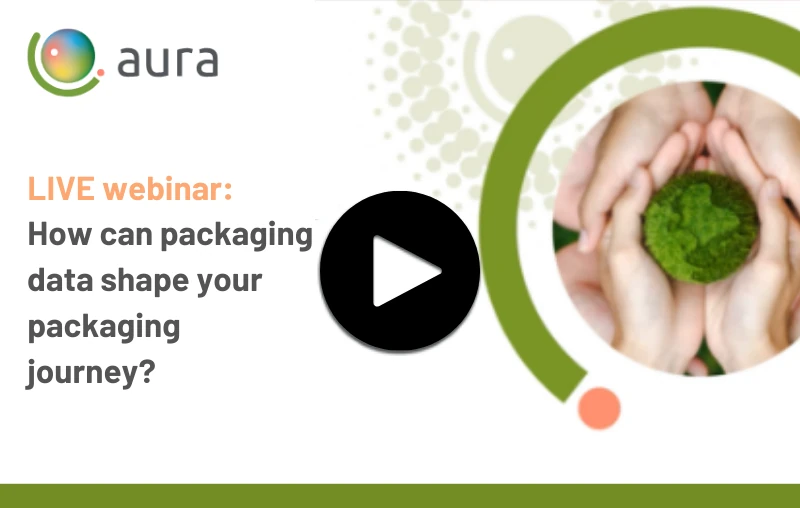 aura

LIVE webinar:
How can packaging data shape your packaging journey?